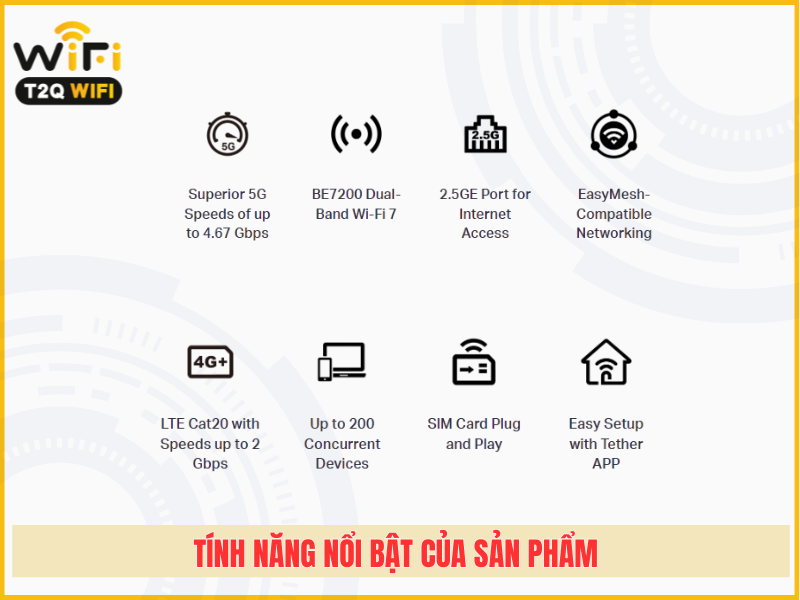 WiFi
T2Q WIFI

5G

Superior 5G Speeds of up to 4.67 Gbps

BE7200 Dual-Band Wi-Fi 7

2.5G

2.5GE Port for Internet Access

EasyMesh-Compatible Networking

4G+

LTE Cat20 with Speeds up to 2 Gbps

Up to 200 Concurrent Devices

SIM Card Plug and Play

Easy Setup with Tether APP

TÍNH NĂNG NỔI BẬT CỦA SẢN PHẨM